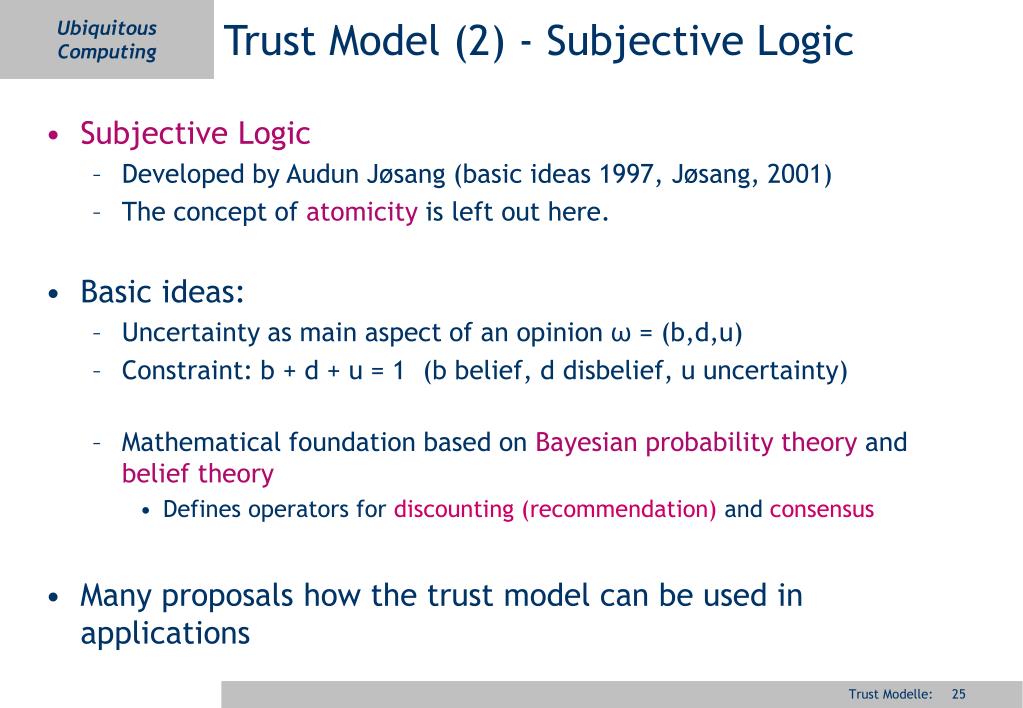 Ubiquitous Computing

Trust Model (2) - Subjective Logic

• Subjective Logic
– Developed by Audun Jøsang (basic ideas 1997, Jøsang, 2001)
– The concept of atomicity is left out here.

• Basic ideas:
– Uncertainty as main aspect of an opinion $\omega = (b,d,u)$
– Constraint: $b + d + u = 1$ (b belief, d disbelief, u uncertainty)

– Mathematical foundation based on Bayesian probability theory and belief theory
• Defines operators for discounting (recommendation) and consensus

• Many proposals how the trust model can be used in applications

Trust Modelle: 25